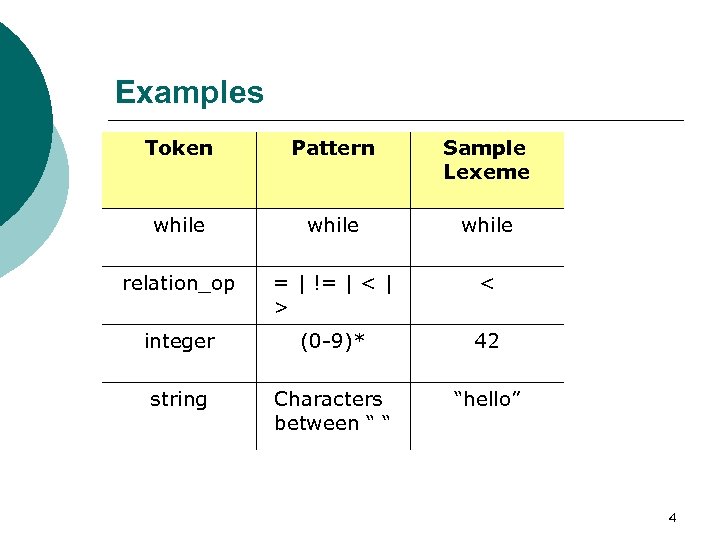 Examples

| Token | Pattern | Sample Lexeme |
|---|---|---|
| while | while | while |
| relation_op | = \| != \| < \| > | < |
| integer | (0-9)* | 42 |
| string | Characters between “ “ | “hello” |

4